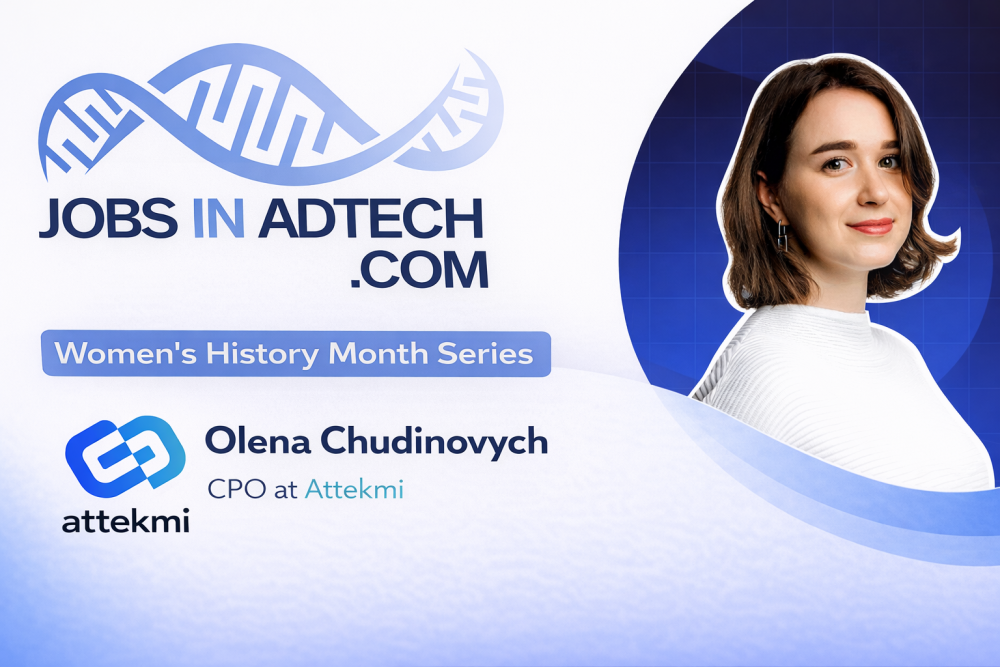 JOBS IN ADTECH .COM

Women's History Month Series

attekmi

Olena Chudinovych

CPO at Attekmi